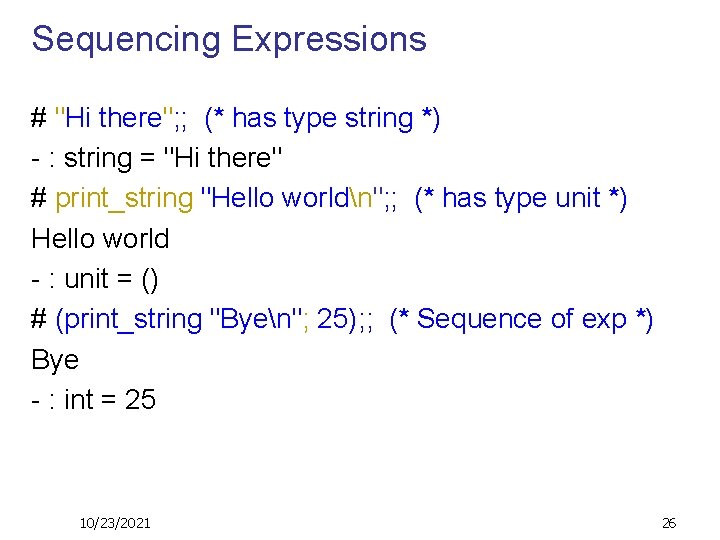 Sequencing Expressions

# "Hi there";; (* has type string *)
- : string = "Hi there"
# print_string "Hello world\n";; (* has type unit *)
Hello world
- : unit = ()
# (print_string "Bye\n"; 25);; (* Sequence of exp *)
Bye
- : int = 25

10/23/2021

26